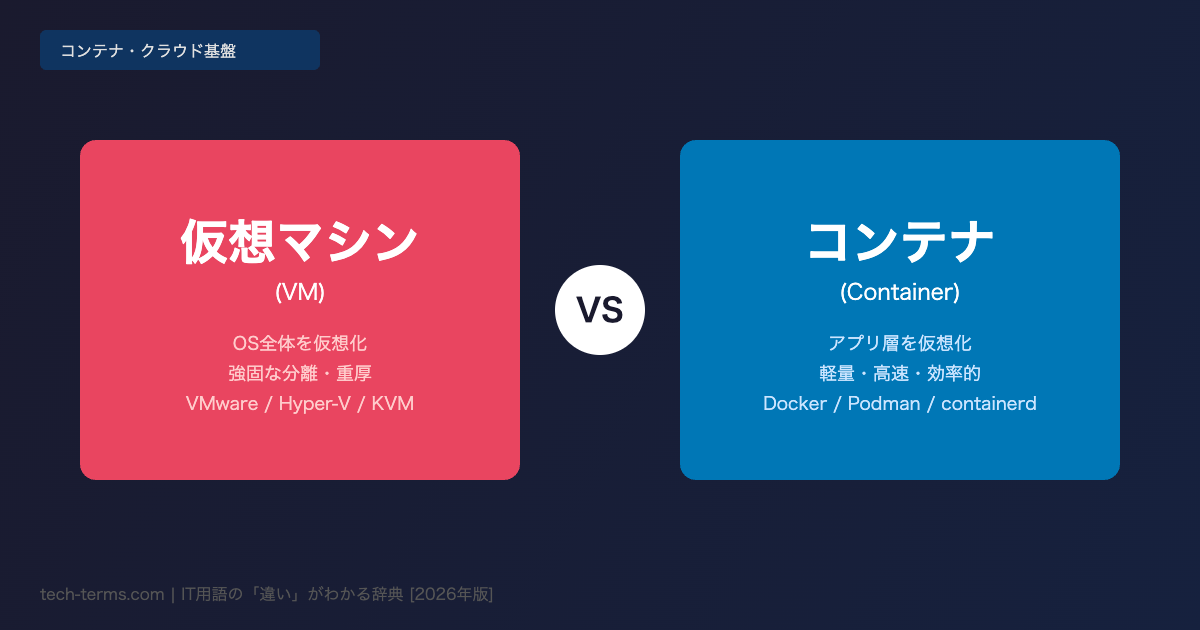 コンテナ・クラウド基盤

仮想マシン
(VM)
OS全体を仮想化
強固な分離・重厚
VMware / Hyper-V / KVM

VS

コンテナ
(Container)
アプリ層を仮想化
軽量・高速・効率的
Docker / Podman / containerd

tech-terms.com | IT用語の「違い」がわかる辞典 [2026年版]